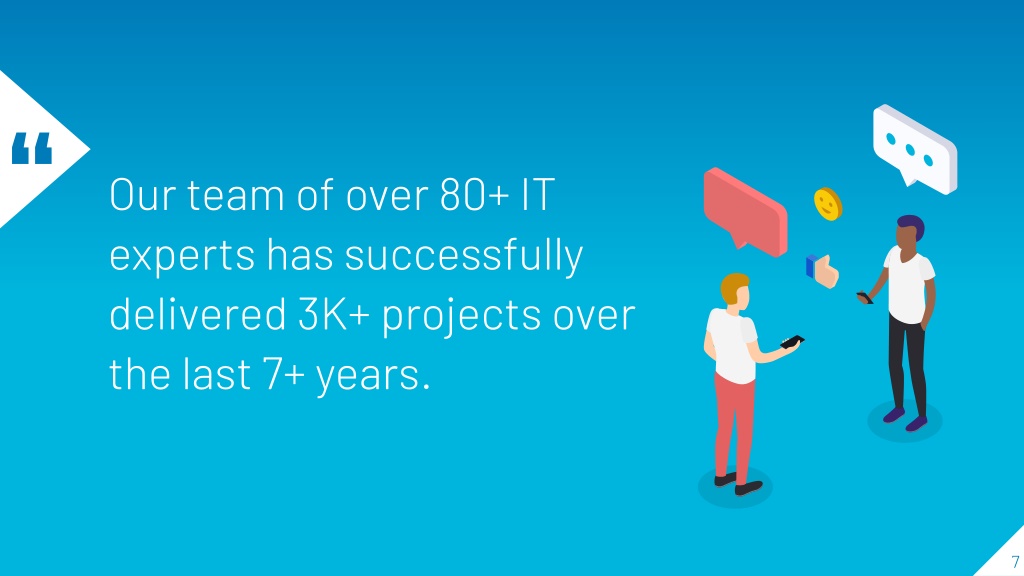 “

Our team of over 80+ IT experts has successfully delivered 3K+ projects over the last 7+ years.

7